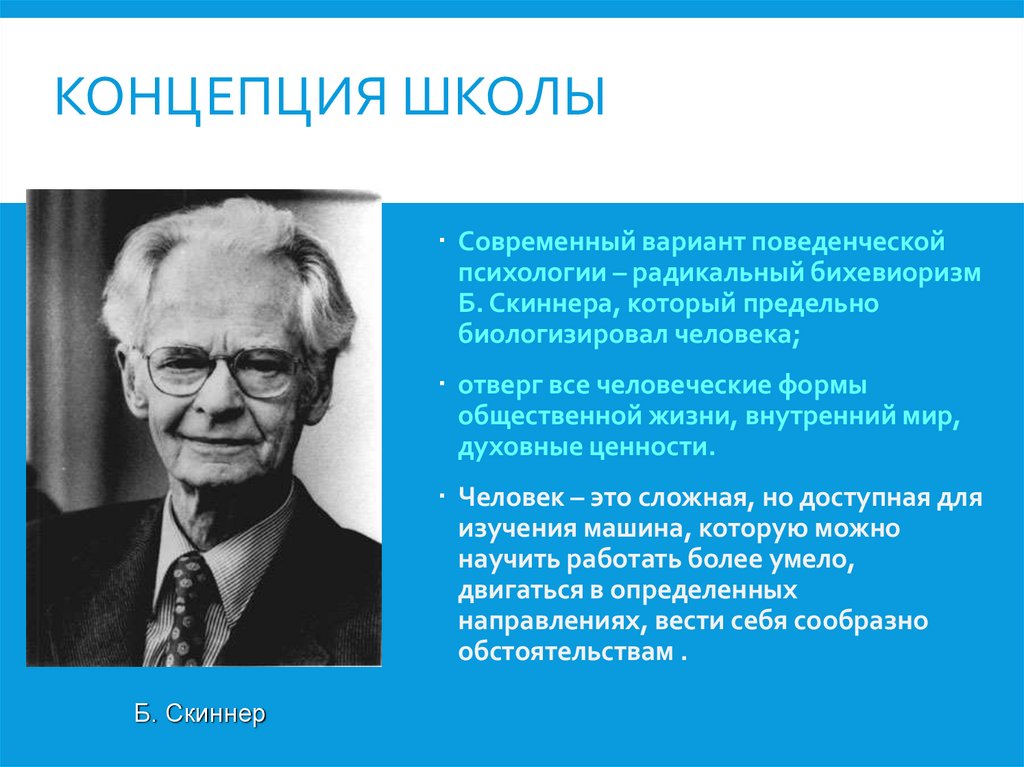 КОНЦЕПЦИЯ ШКОЛЫ

· Современный вариант поведенческой психологии – радикальный бихевиоризм Б. Скиннера, который предельно биологизировал человека;

· отверг все человеческие формы общественной жизни, внутренний мир, духовные ценности.

· Человек – это сложная, но доступная для изучения машина, которую можно научить работать более умело, двигаться в определенных направлениях, вести себя сообразно обстоятельствам .

Б. Скиннер